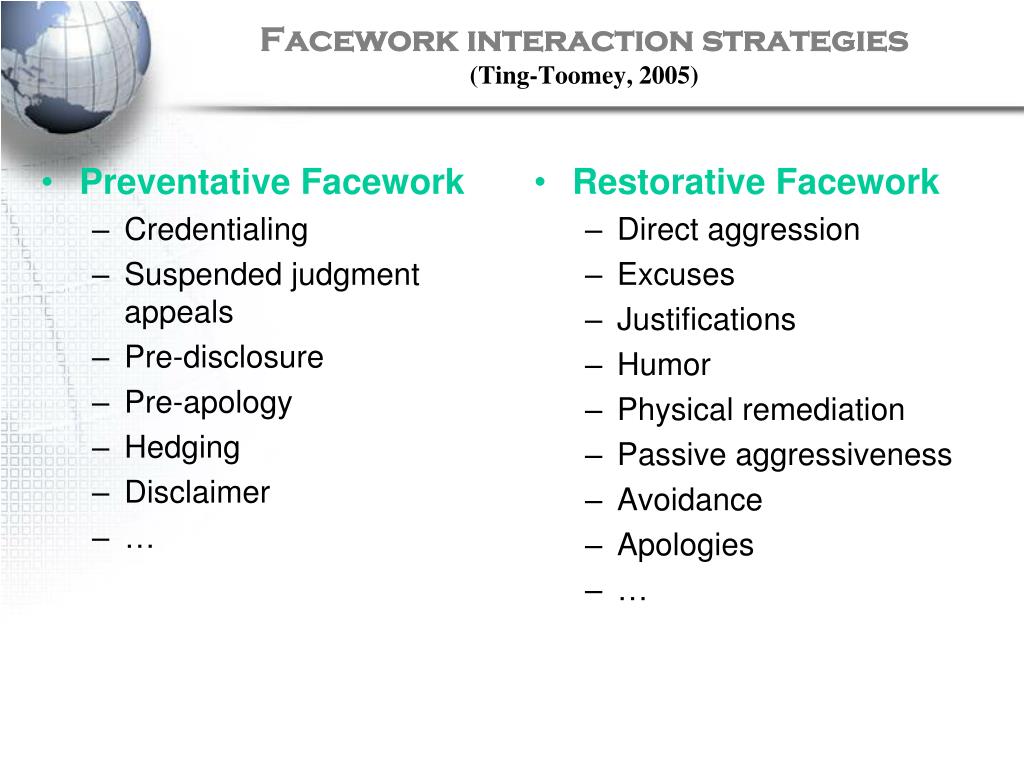 FACEWORK INTERACTION STRATEGIES
(Ting-Toomey, 2005)

• Preventative Facework
– Credentialing
– Suspended judgment appeals
– Pre-disclosure
– Pre-apology
– Hedging
– Disclaimer
– …

• Restorative Facework
– Direct aggression
– Excuses
– Justifications
– Humor
– Physical remediation
– Passive aggressiveness
– Avoidance
– Apologies
– …